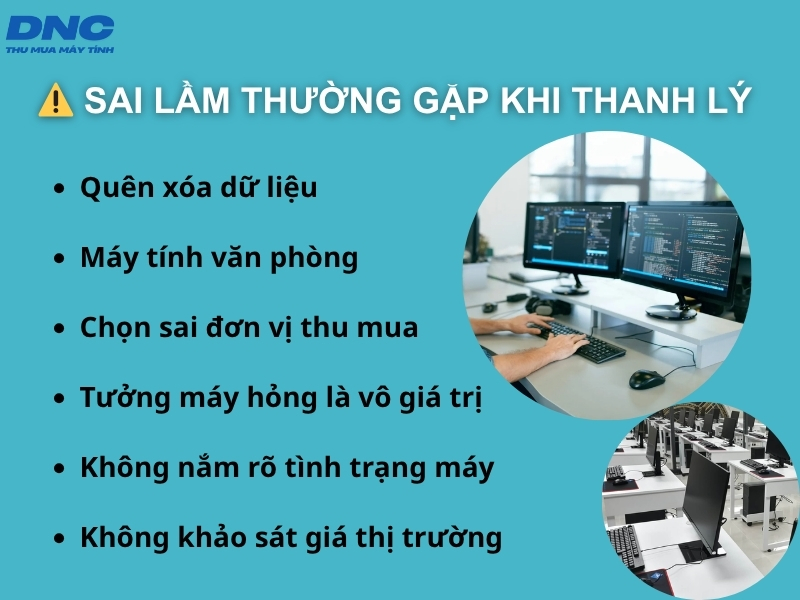 DNC
THU MUA MÁY TÍNH

⚠️ SAI LẦM THƯỜNG GẶP KHI THANH LÝ

• Quên xóa dữ liệu
• Máy tính văn phòng
• Chọn sai đơn vị thu mua
• Tưởng máy hỏng là vô giá trị
• Không nắm rõ tình trạng máy
• Không khảo sát giá thị trường